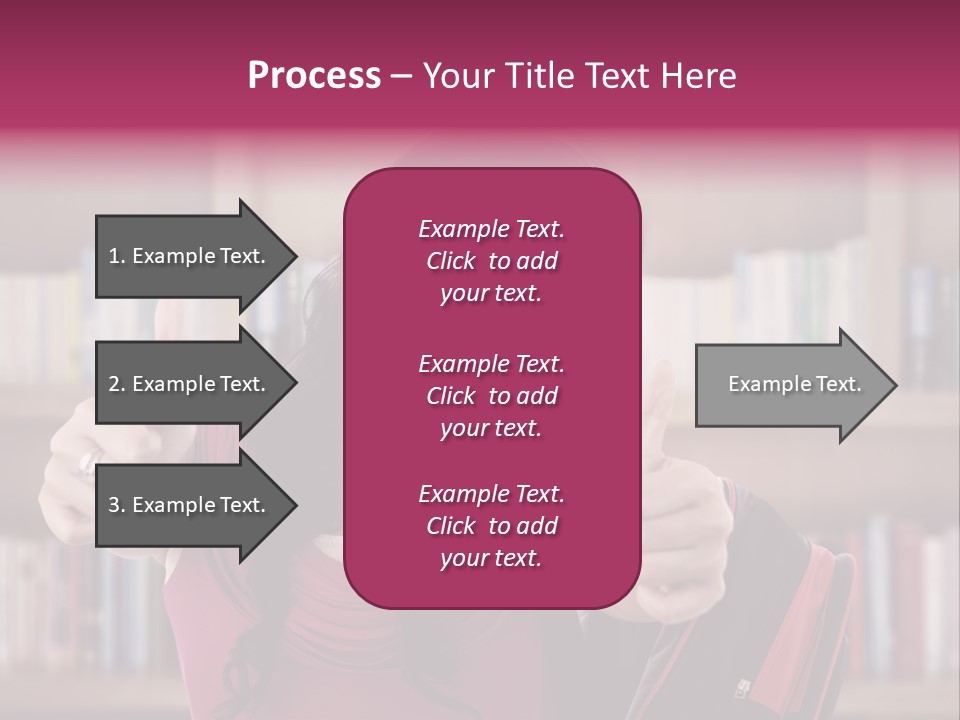 Process – Your Title Text Here

1. Example Text.

2. Example Text.

3. Example Text.

Example Text. Click to add your text.

Example Text. Click to add your text.

Example Text. Click to add your text.

Example Text.